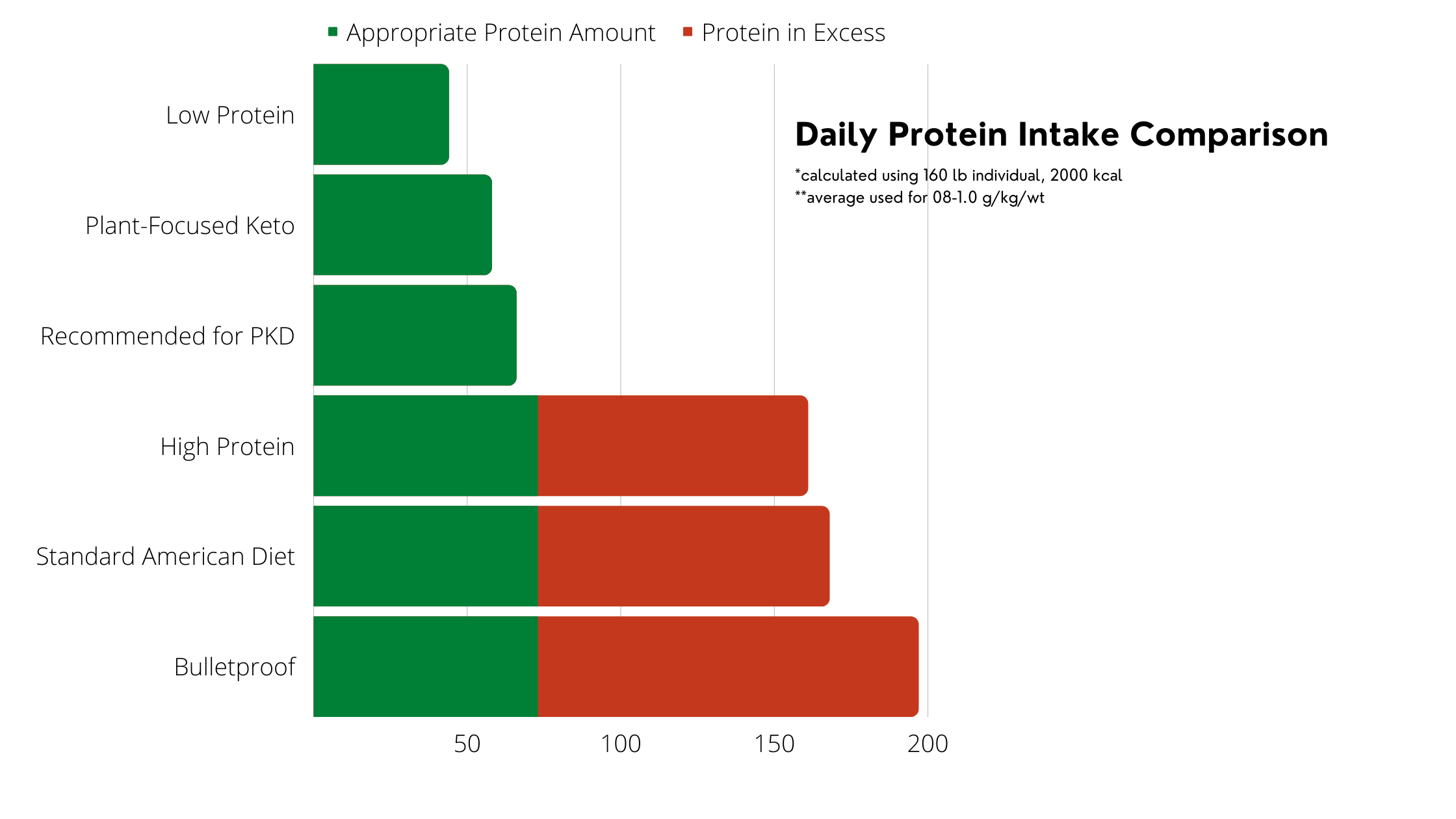 Appropriate Protein Amount Protein in Excess

Daily Protein Intake Comparison

*calculated using 160 lb individual, 2000 kcal
**average used for 08-1.0 g/kg/wt

Low Protein
Plant-Focused Keto
Recommended for PKD
High Protein
Standard American Diet
Bulletproof

50 100 150 200